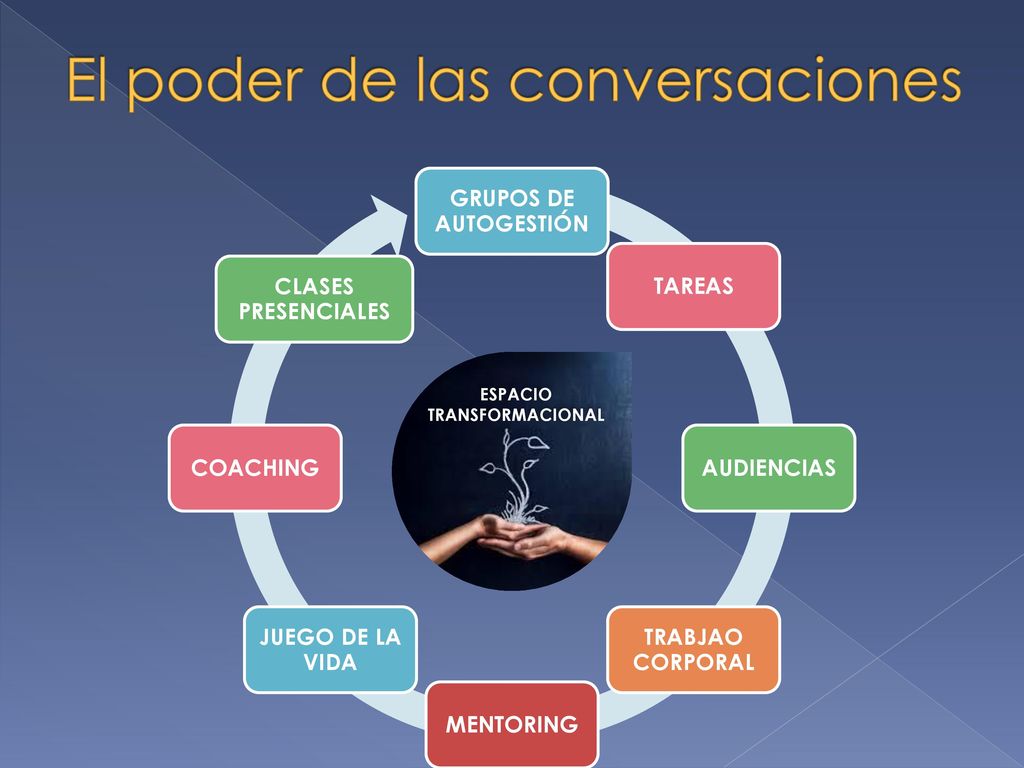 El poder de las conversaciones

GRUPOS DE AUTOGESTIÓN

TAREAS

AUDIENCIAS

TRABJAO CORPORAL

MENTORING

JUEGO DE LA VIDA

COACHING

CLASES PRESENCIALES

ESPACIO TRANSFORMACIONAL